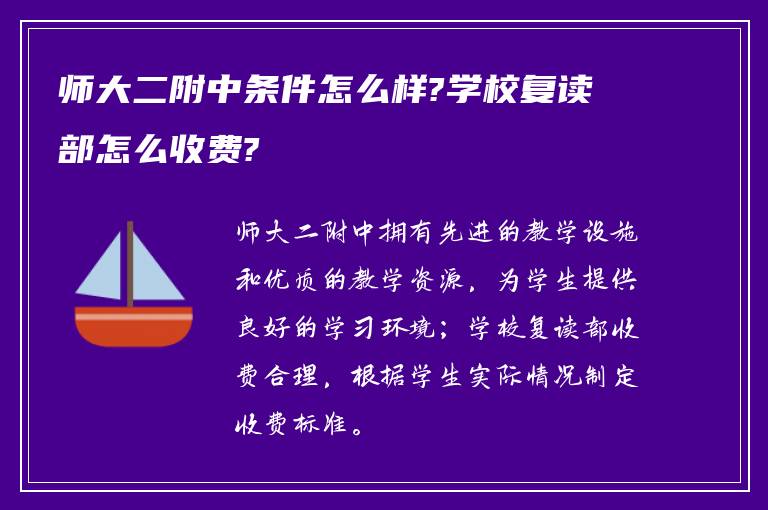 师大二附中条件怎么样?学校复读部怎么收费?

师大二附中拥有先进的教学设施和优质的教学资源，为学生提供良好的学习环境；学校复读部收费合理，根据学生实际情况制定收费标准。